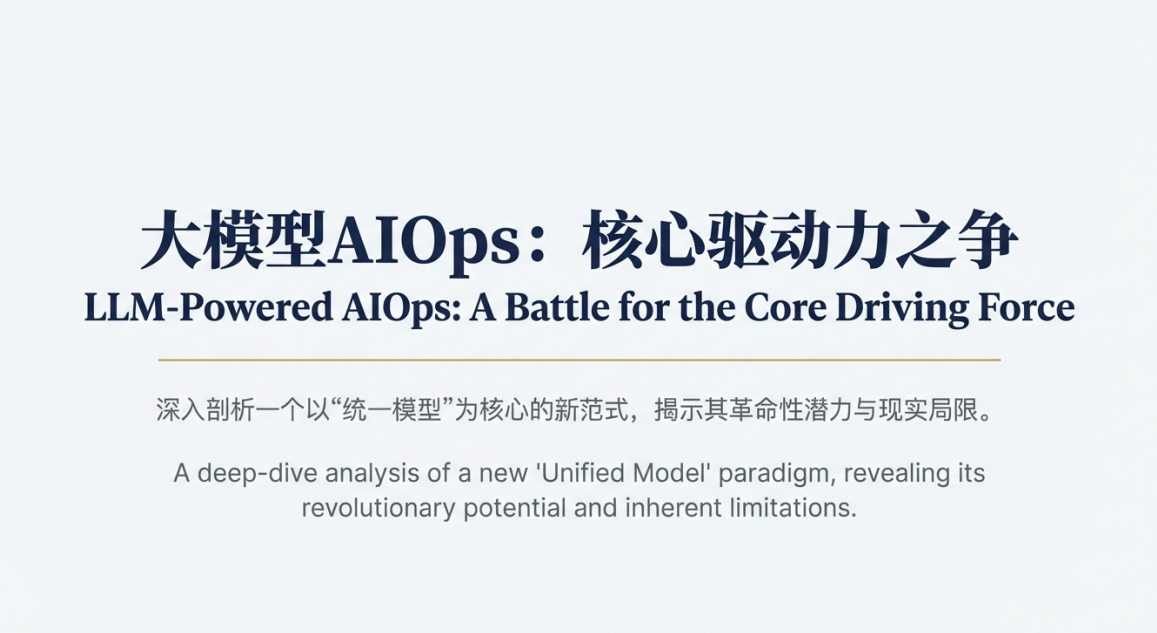 大模型AIOps：核心驱动力之争

LLM-Powered AIOps: A Battle for the Core Driving Force

深入剖析一个以“统一模型”为核心的新范式，揭示其革命性潜力与现实局限。

A deep-dive analysis of a new 'Unified Model' paradigm, revealing its revolutionary potential and inherent limitations.